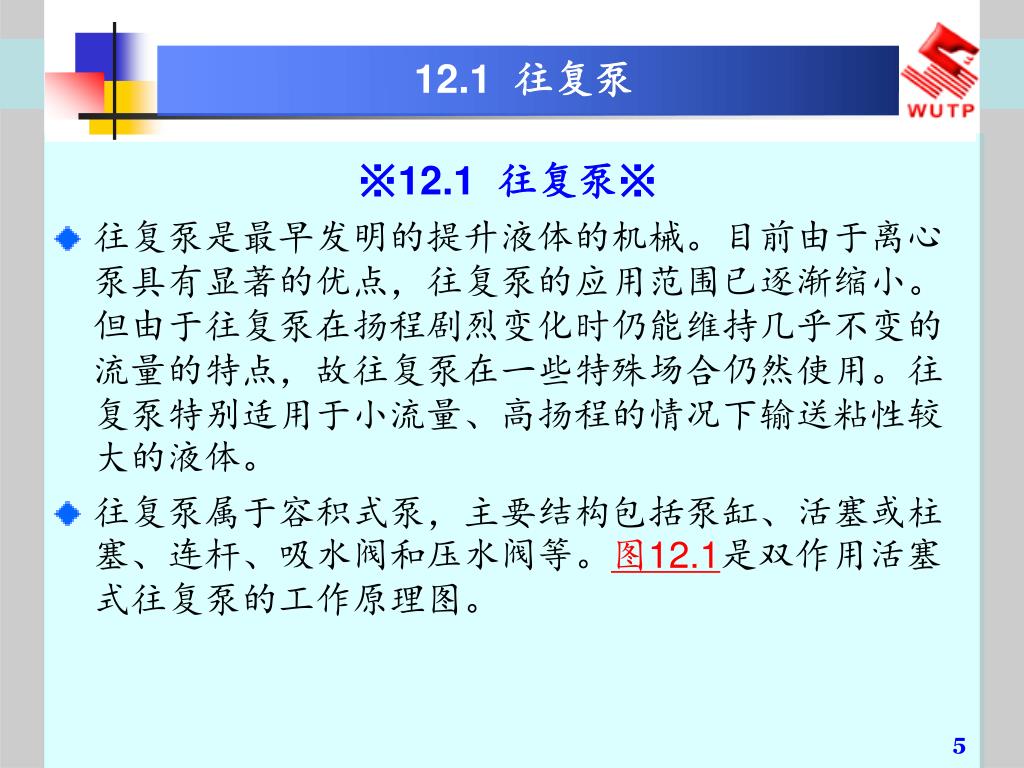 12.1 往复泵

WUTP

※12.1 往复泵※

往复泵是最早发明的提升液体的机械。目前由于离心泵具有显著的优点，往复泵的应用范围已逐渐缩小。但由于往复泵在扬程剧烈变化时仍能维持几乎不变的流量的特点，故往复泵在一些特殊场合仍然使用。往复泵特别适用于小流量、高扬程的情况下输送粘性较大的液体。

往复泵属于容积式泵，主要结构包括泵缸、活塞或柱塞、连杆、吸水阀和压水阀等。图12.1是双作用活塞式往复泵的工作原理图。

5